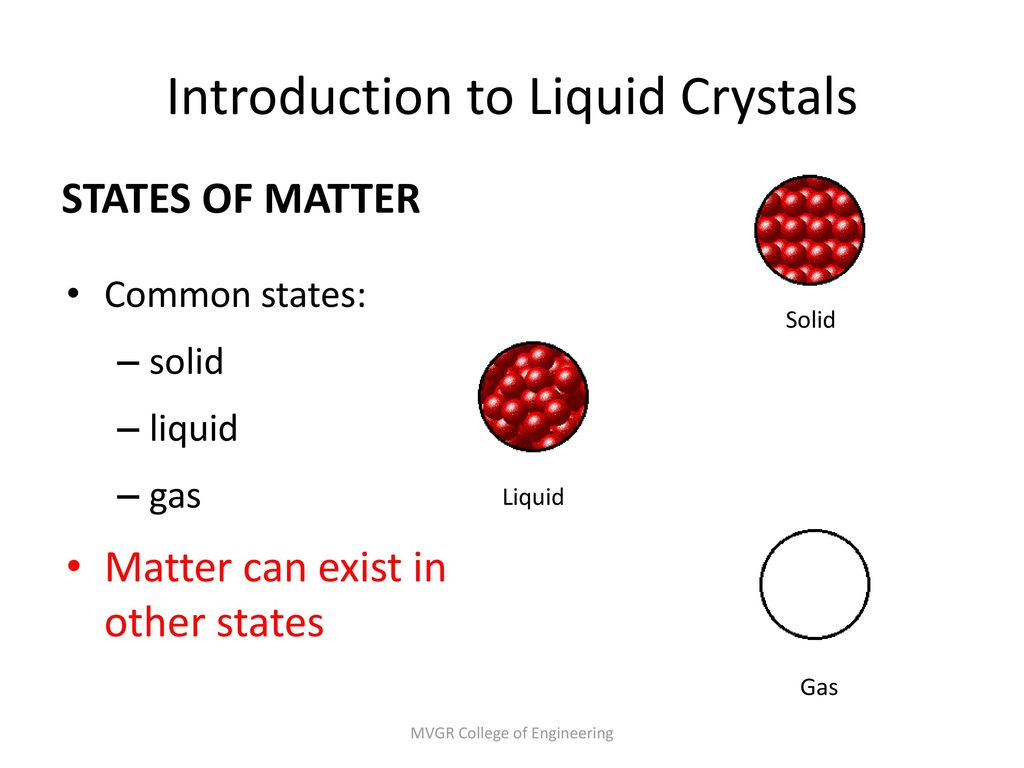 Introduction to Liquid Crystals

STATES OF MATTER

• Common states:
– solid
– liquid
– gas
• Matter can exist in other states

Solid

Liquid

Gas

MVGR College of Engineering